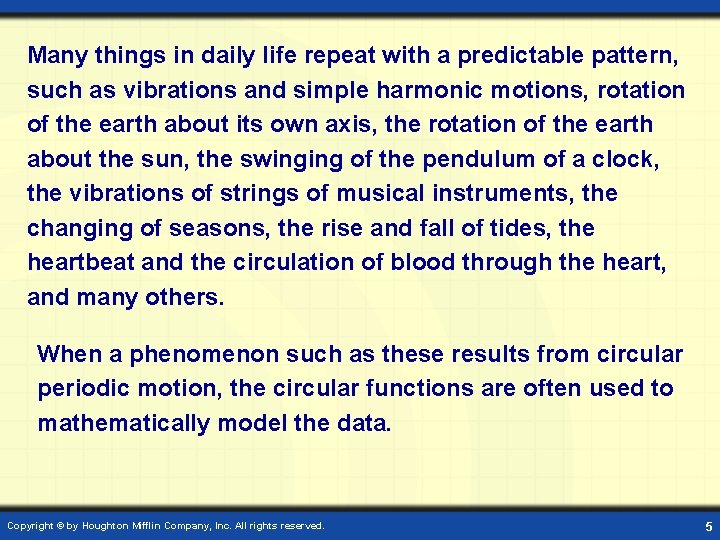 Many things in daily life repeat with a predictable pattern, such as vibrations and simple harmonic motions, rotation of the earth about its own axis, the rotation of the earth about the sun, the swinging of the pendulum of a clock, the vibrations of strings of musical instruments, the changing of seasons, the rise and fall of tides, the heartbeat and the circulation of blood through the heart, and many others.

When a phenomenon such as these results from circular periodic motion, the circular functions are often used to mathematically model the data.

Copyright © by Houghton Mifflin Company, Inc. All rights reserved.

5